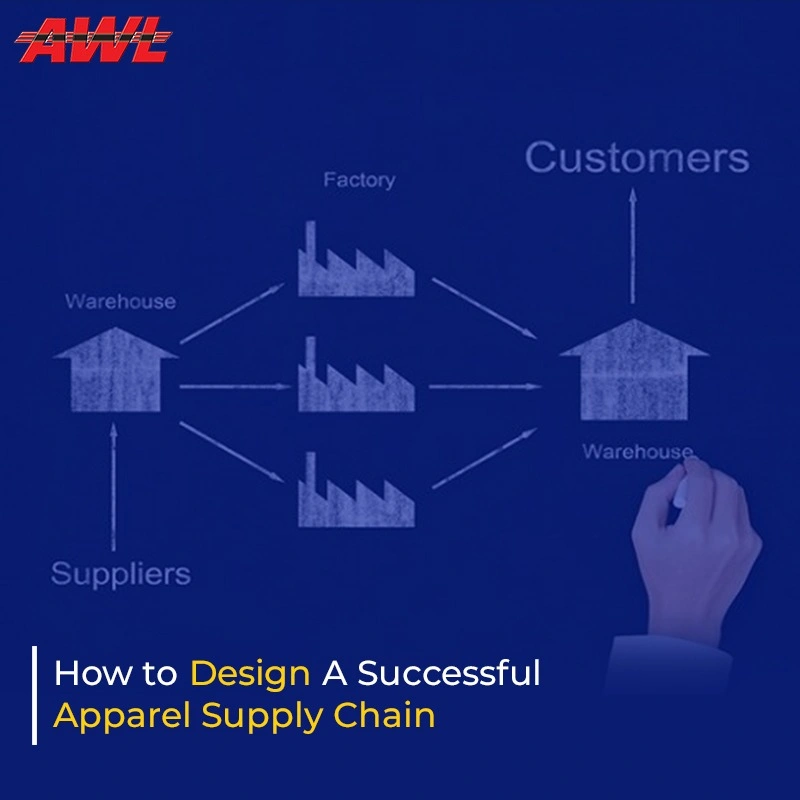 AWL

Customers

Factory

Warehouse

Warehouse

Suppliers

How to Design A Successful Apparel Supply Chain